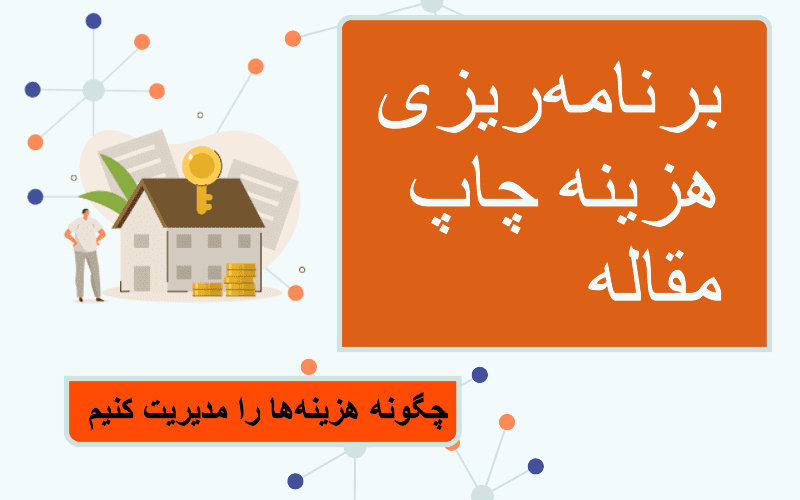 برنامه‌ریزی هزینه چاپ مقاله

چگونه هزینه‌ها را مدیریت کنیم